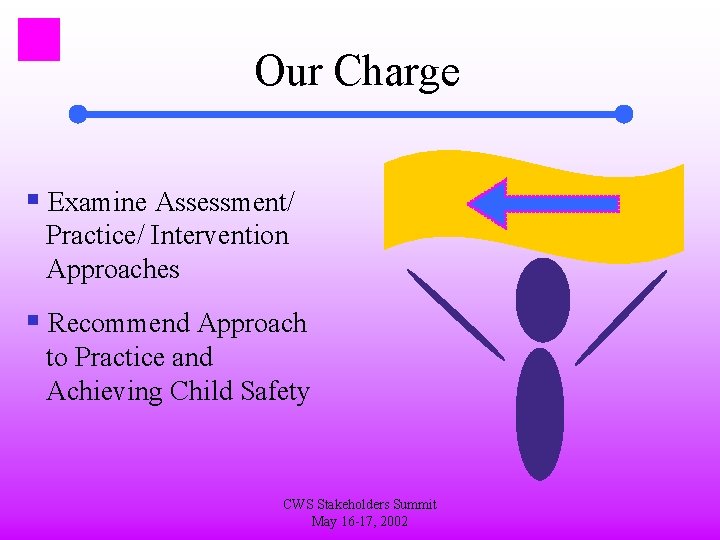 Our Charge

▪ Examine Assessment/ Practice/ Intervention Approaches

▪ Recommend Approach to Practice and Achieving Child Safety

CWS Stakeholders Summit
May 16-17, 2002